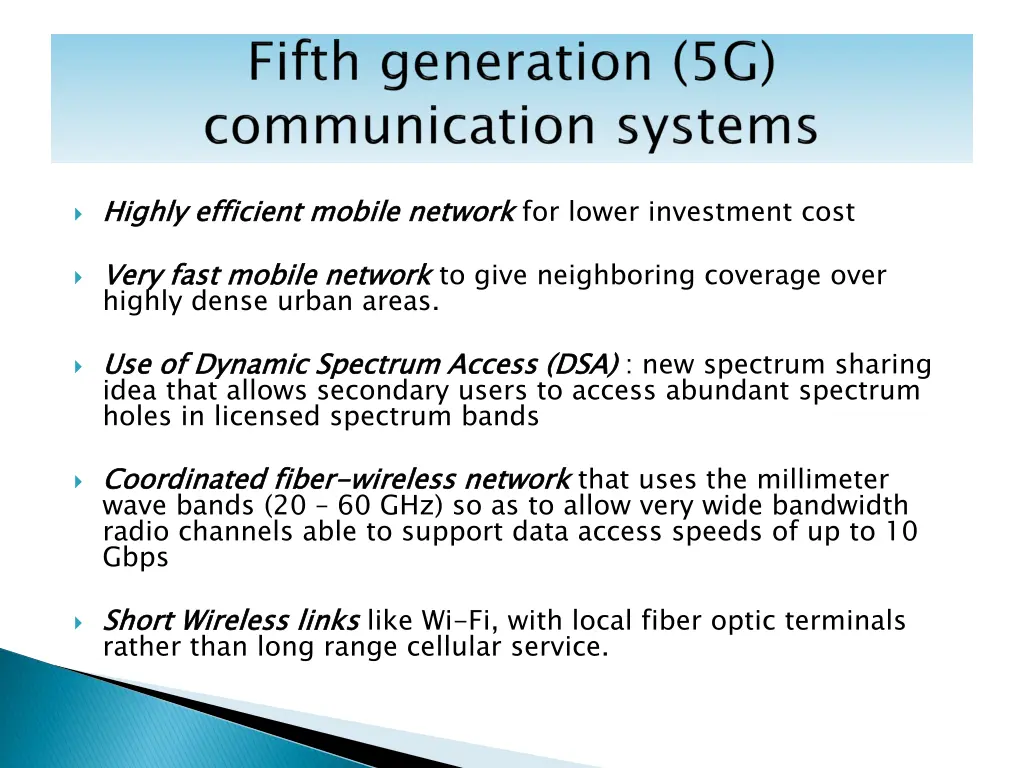 Fifth generation (5G) communication systems

Highly efficient mobile network for lower investment cost

Very fast mobile network to give neighboring coverage over highly dense urban areas.

Use of Dynamic Spectrum Access (DSA) : new spectrum sharing idea that allows secondary users to access abundant spectrum holes in licensed spectrum bands

Coordinated fiber-wireless network that uses the millimeter wave bands (20 – 60 GHz) so as to allow very wide bandwidth radio channels able to support data access speeds of up to 10 Gbps

Short Wireless links like Wi-Fi, with local fiber optic terminals rather than long range cellular service.